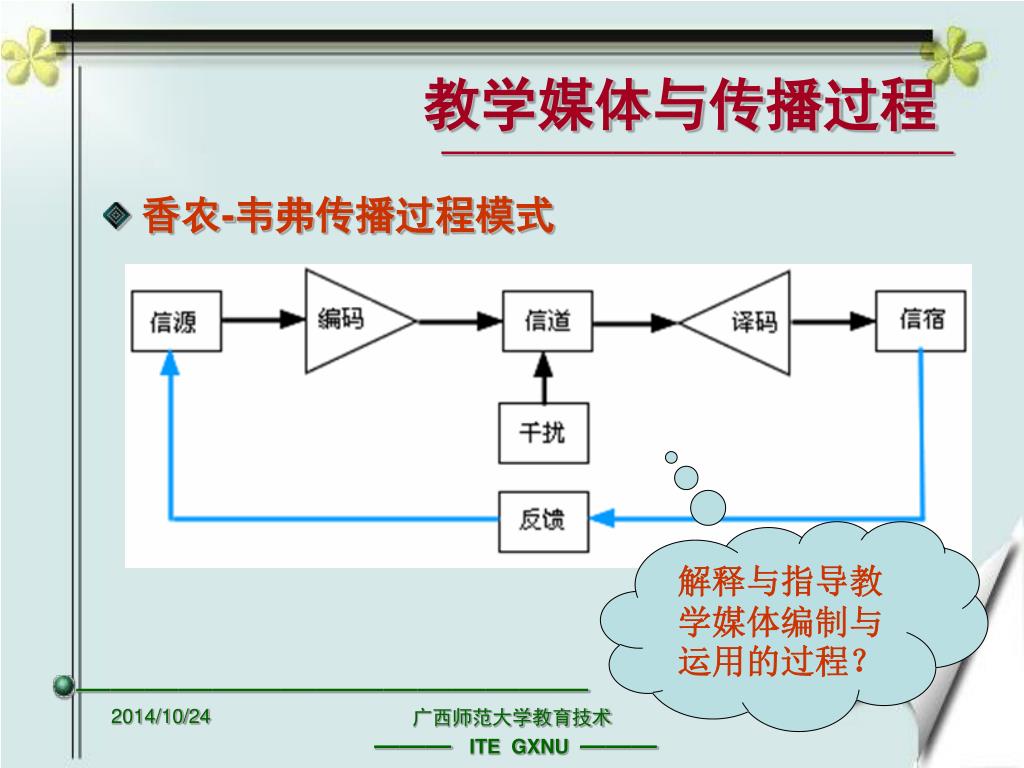 教学媒体与传播过程

香农-韦弗传播过程模式

信源

编码

信道

译码

信宿

干扰

反馈

解释与指导教学媒体编制与运用的过程？

2014/10/24

广西师范大学教育技术

ITE GXNU